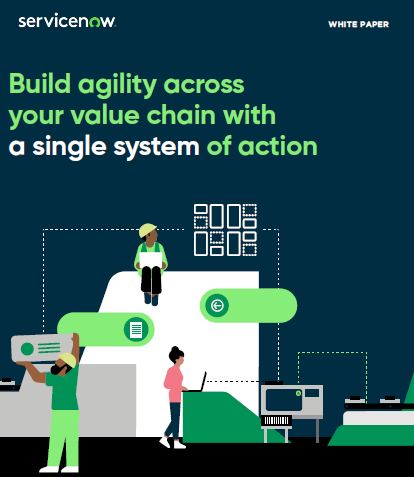 servicenow.

WHITE PAPER

Build agility across your value chain with a single system of action